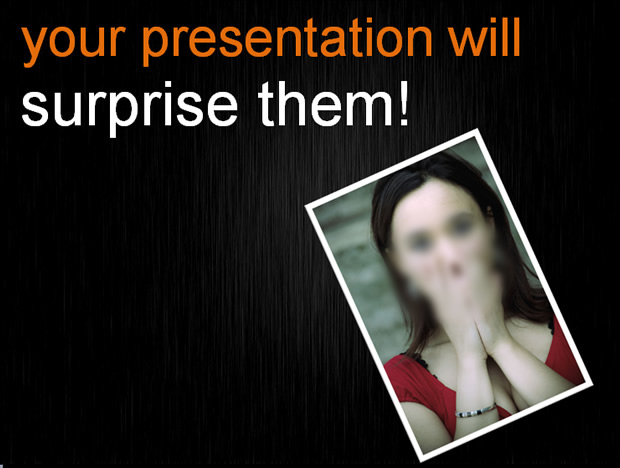 your presentation will
surprise them!